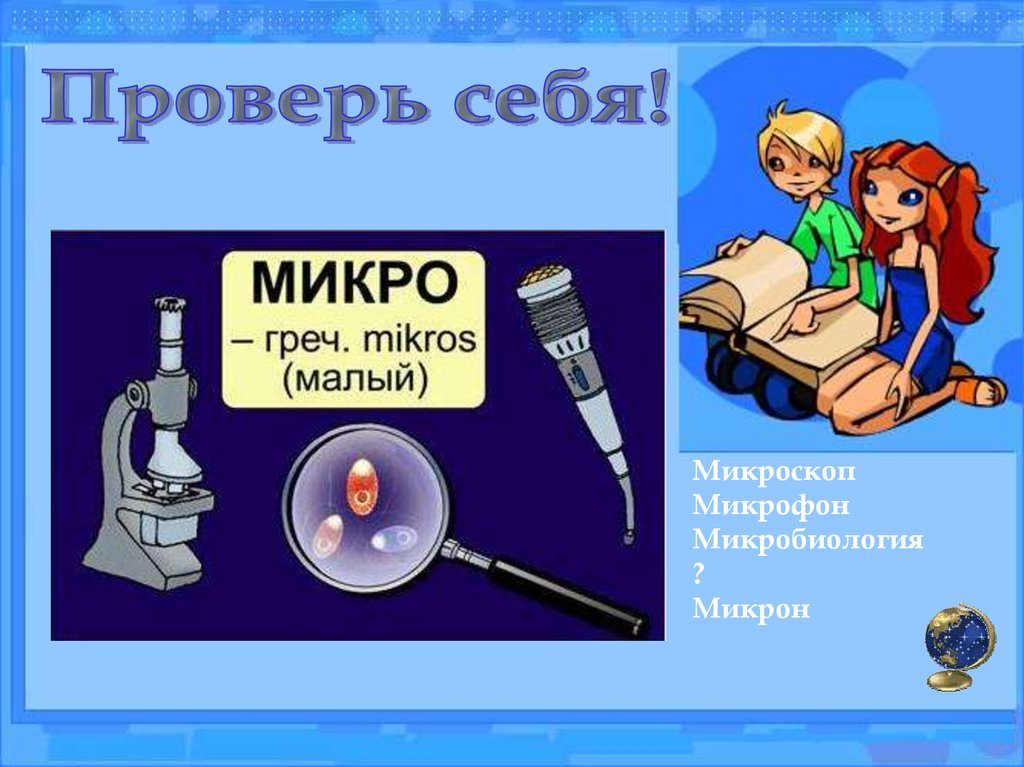 Проверь себя!

МИКРО
– греч. mikros
(малый)

Микроскоп
Микрофон
Микробиология
?
Микрон